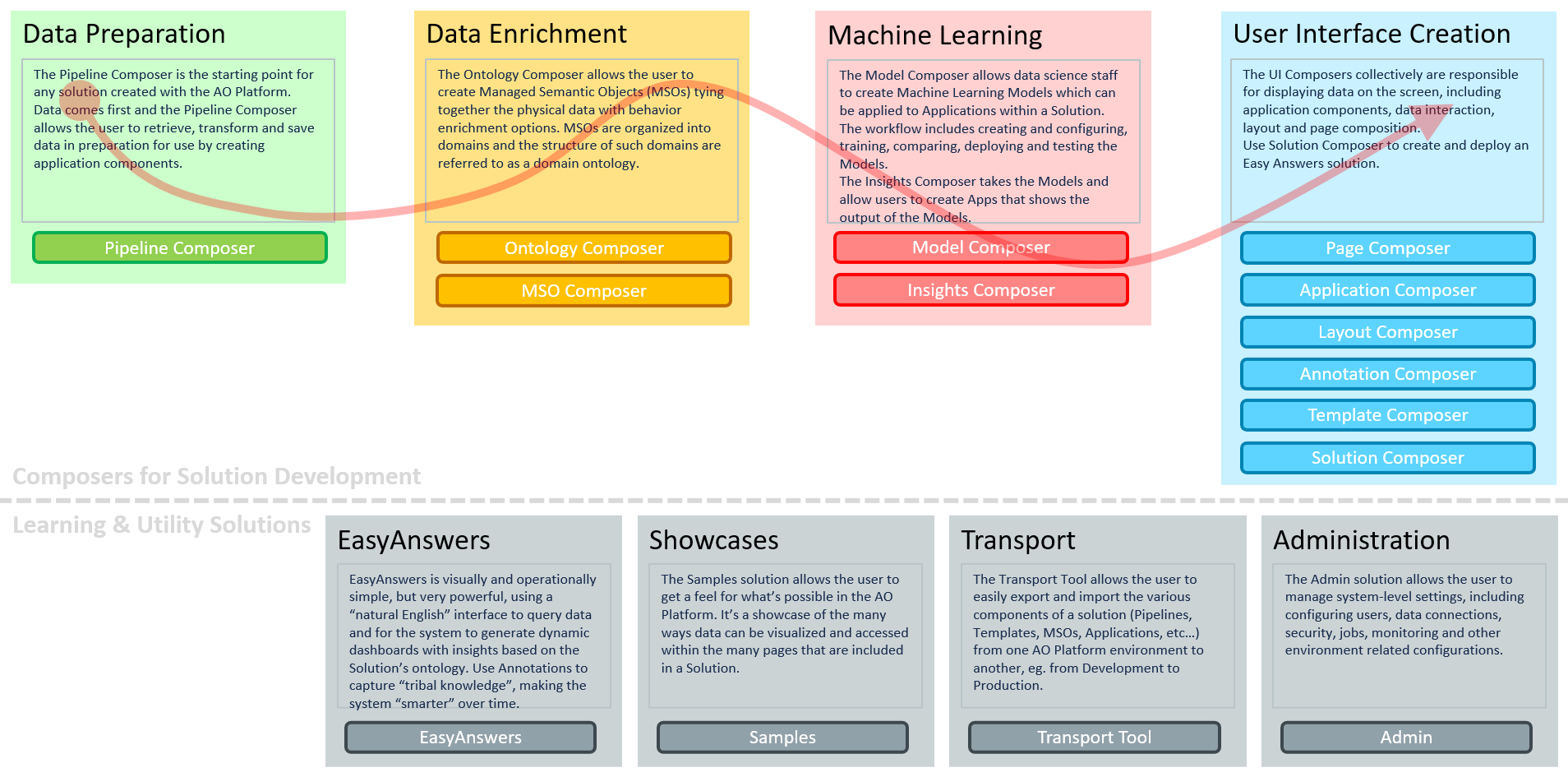 Data Preparation

The Pipeline Composer is the starting point for any solution created with the AO Platform. Data comes first and the Pipeline Composer allows the user to retrieve, transform and save data in preparation for use by creating application components.

Pipeline Composer

Data Enrichment

The Ontology Composer allows the user to create Managed Semantic Objects (MSOs) tying together the physical data with behavior enrichment options. MSOs are organized into domains and the structure of such domains are referred to as a domain ontology.

Ontology Composer

MSO Composer

Machine Learning

The Model Composer allows data science staff to create Machine Learning Models which can be applied to Applications within a Solution. The workflow includes creating and configuring, training, comparing, deploying and testing the Models.
The Insights Composer takes the Models and allow users to create Apps that shows the output of the Models.

Model Composer

Insights Composer

User Interface Creation

The UI Composers collectively are responsible for displaying data on the screen, including application components, data interaction, layout and page composition.
Use Solution Composer to create and deploy an Easy Answers solution.

Page Composer

Application Composer

Layout Composer

Annotation Composer

Template Composer

Solution Composer

Composers for Solution Development

Learning & Utility Solutions

EasyAnswers

EasyAnswers is visually and operationally simple, but very powerful, using a “natural English” interface to query data and for the system to generate dynamic dashboards with insights based on the Solution’s ontology. Use Annotations to capture “tribal knowledge”, making the system “smarter” over time.

EasyAnswers

Showcases

The Samples solution allows the user to get a feel for what’s possible in the AO Platform. It’s a showcase of the many ways data can be visualized and accessed within the many pages that are included in a Solution.

Samples

Transport

The Transport Tool allows the user to easily export and import the various components of a solution (Pipelines, Templates, MSOs, Applications, etc…) from one AO Platform environment to another, eg. from Development to Production.

Transport Tool

Administration

The Admin solution allows the user to manage system-level settings, including configuring users, data connections, security, jobs, monitoring and other environment related configurations.

Admin